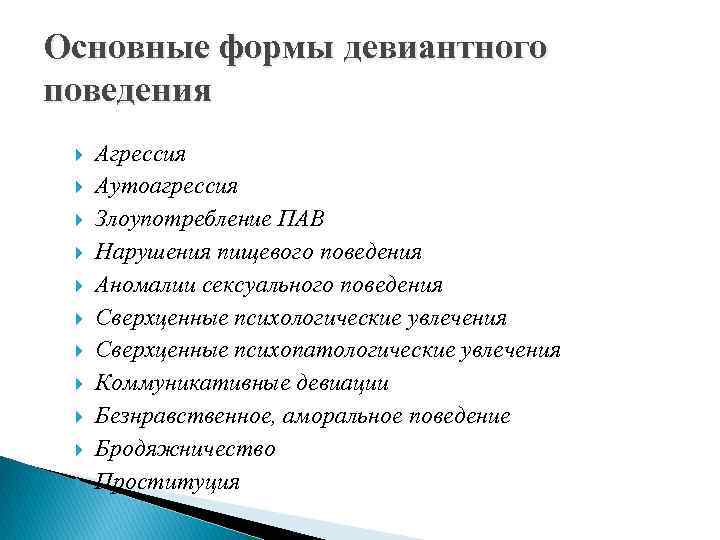 Основные формы девиантного поведения

Агрессия
Аутоагрессия
Злоупотребление ПАВ
Нарушения пищевого поведения
Аномалии сексуального поведения
Сверхценные психологические увлечения
Сверхценные психопатологические увлечения
Коммуникативные девиации
Безнравственное, аморальное поведение
Бродяжничество
Проституция